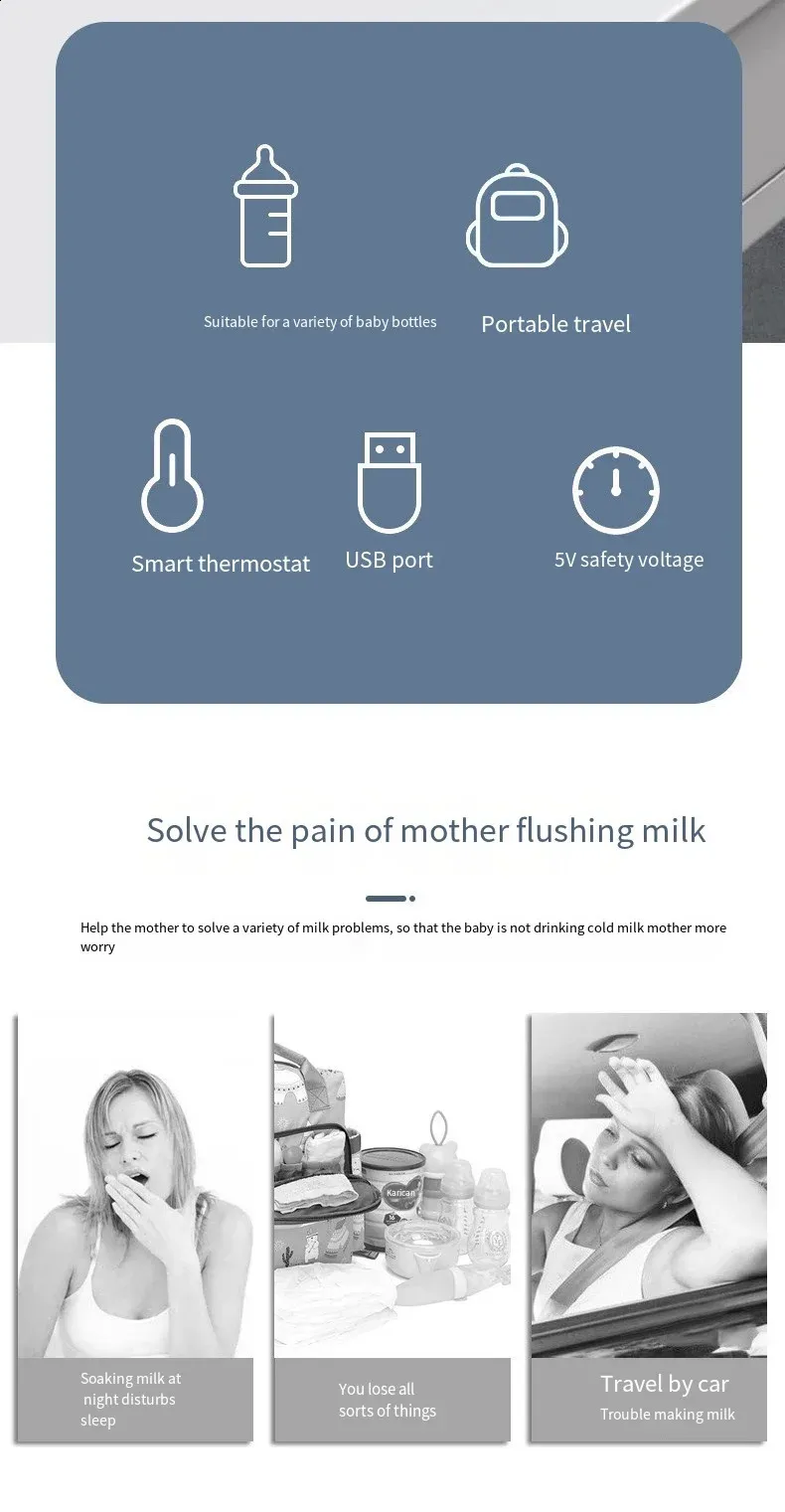 Suitable for a variety of baby bottles

Portable travel

Smart thermostat

USB port

5V safety voltage

Solve the pain of mother flushing milk

Help the mother to solve a variety of milk problems, so that the baby is not drinking cold milk mother more worry

Karican

Soaking milk at night disturbs sleep

You lose all sorts of things

Travel by car

Trouble making milk